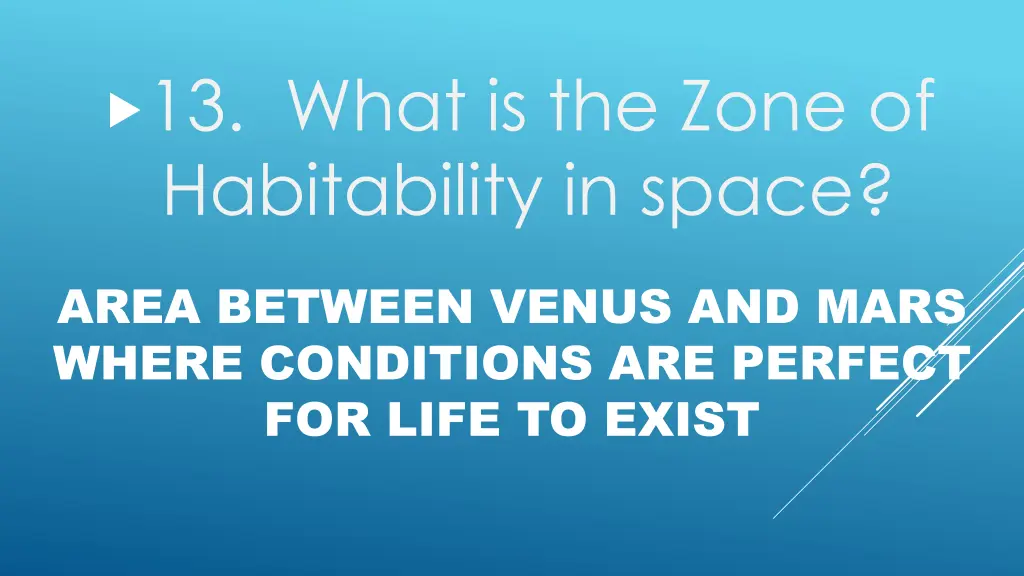 13. What is the Zone of Habitability in space?

AREA BETWEEN VENUS AND MARS WHERE CONDITIONS ARE PERFECT FOR LIFE TO EXIST